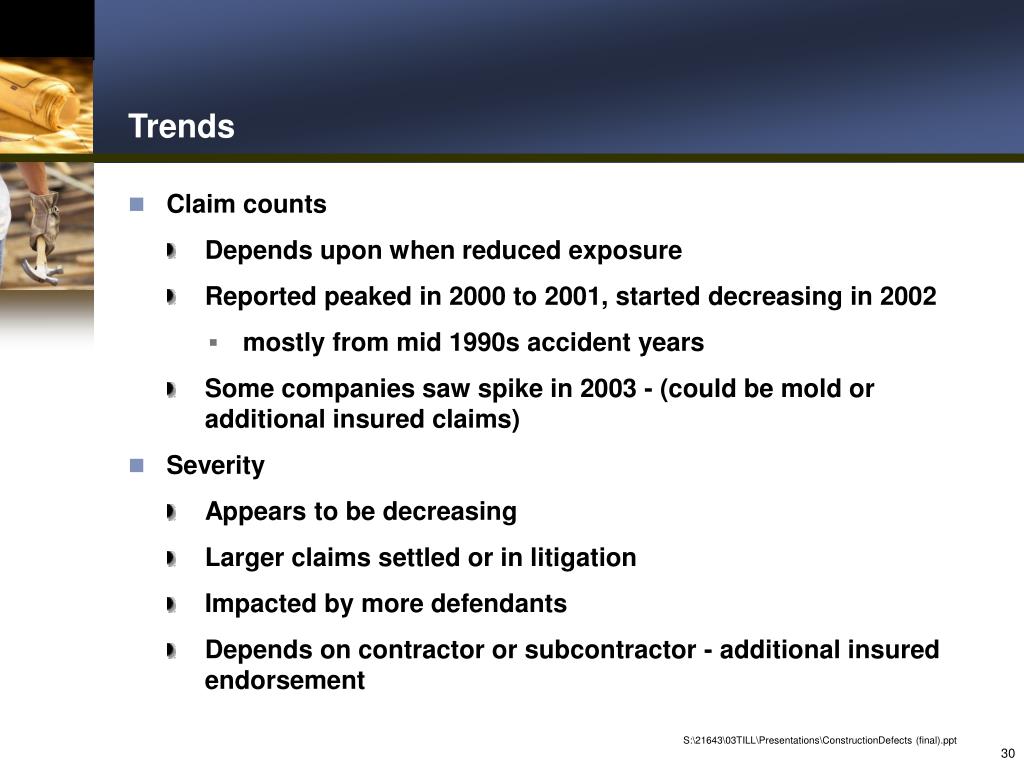 Trends

Claim counts

Depends upon when reduced exposure

Reported peaked in 2000 to 2001, started decreasing in 2002

mostly from mid 1990s accident years

Some companies saw spike in 2003 - (could be mold or additional insured claims)

Severity

Appears to be decreasing

Larger claims settled or in litigation

Impacted by more defendants

Depends on contractor or subcontractor - additional insured endorsement

S:\21643\03TILL\Presentations\ConstructionDefects (final).ppt

30